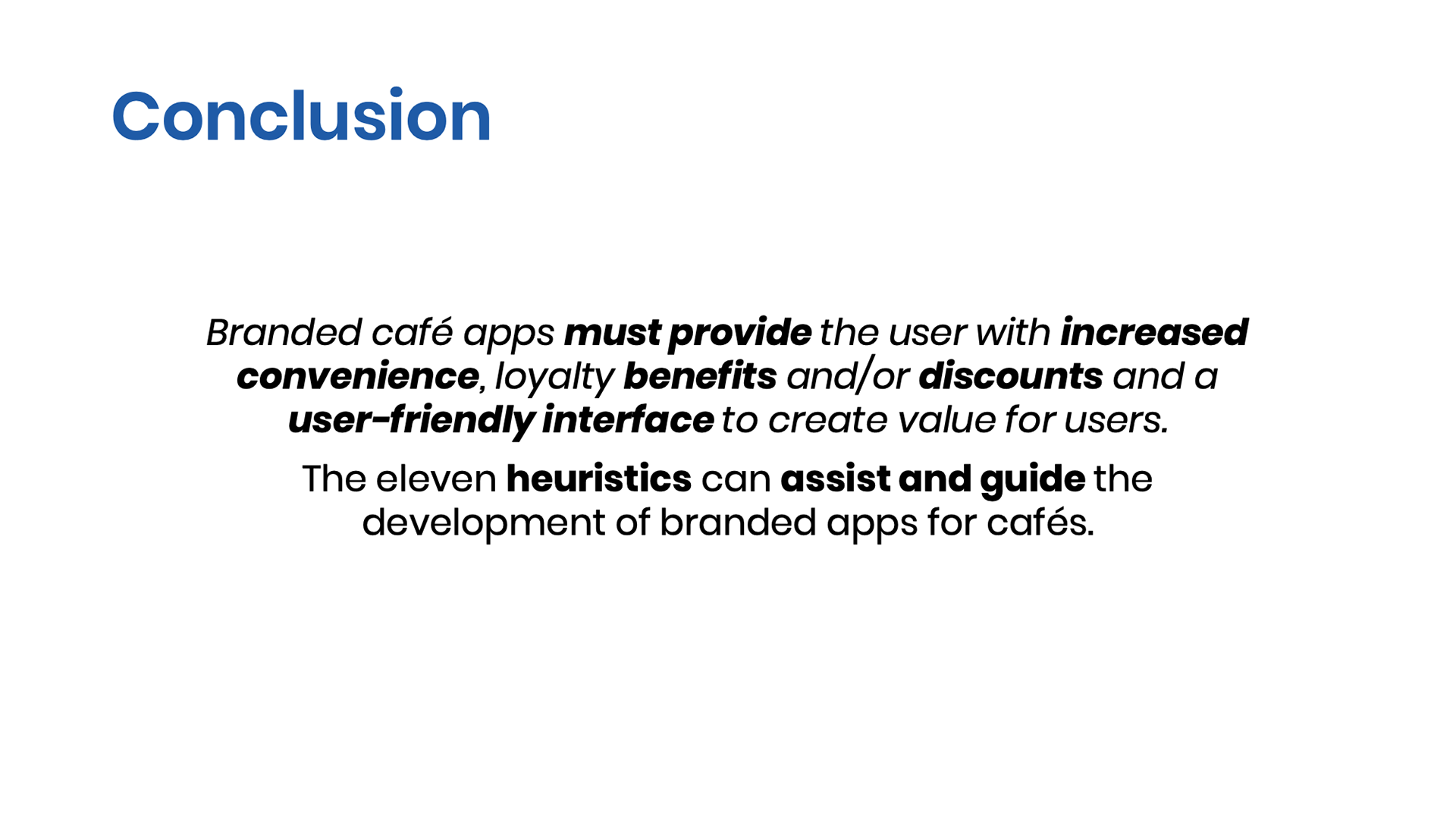 Conclusion

Branded café apps must provide the user with increased convenience, loyalty benefits and/or discounts and a user-friendly interface to create value for users.

The eleven heuristics can assist and guide the development of branded apps for cafés.